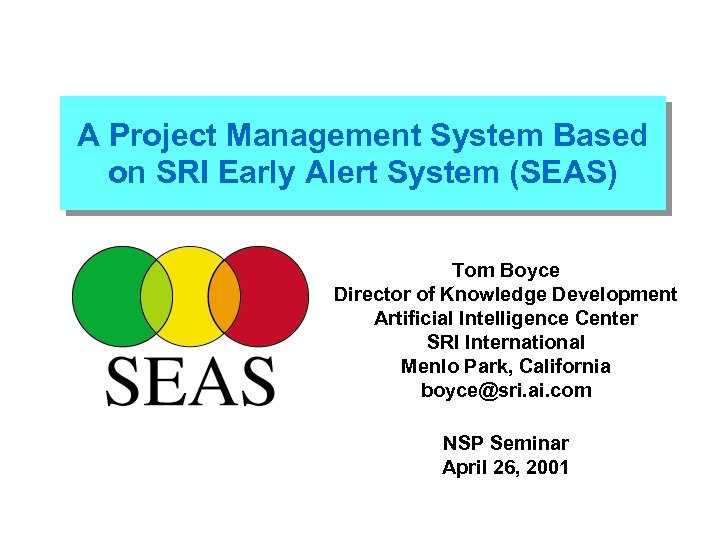 A Project Management System Based on SRI Early Alert System (SEAS)

SEAS

Tom Boyce
Director of Knowledge Development
Artificial Intelligence Center
SRI International
Menlo Park, California
boyce@sri.ai.com

NSP Seminar
April 26, 2001